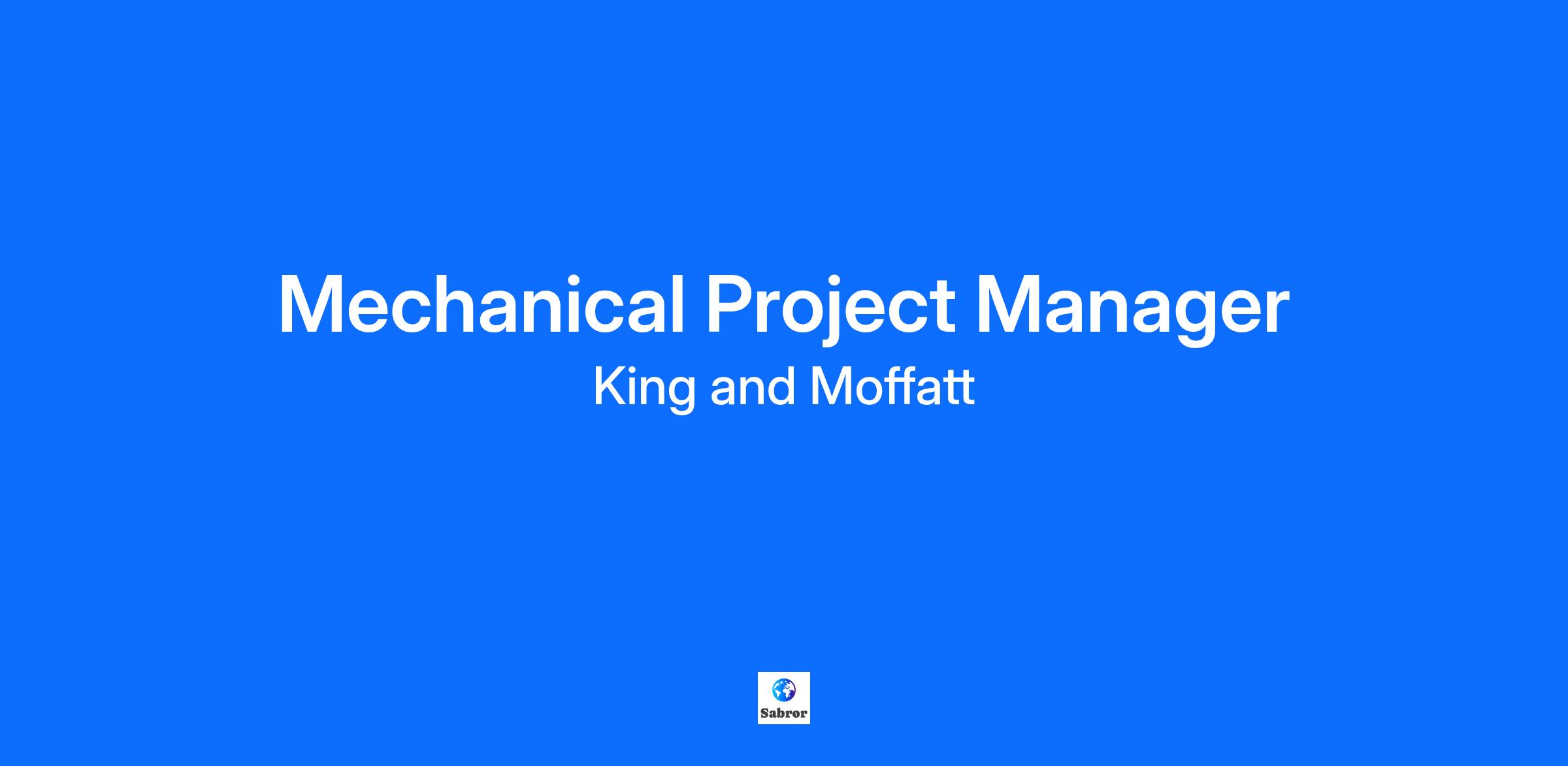 Mechanical Project Manager
King and Moffatt

Sabror